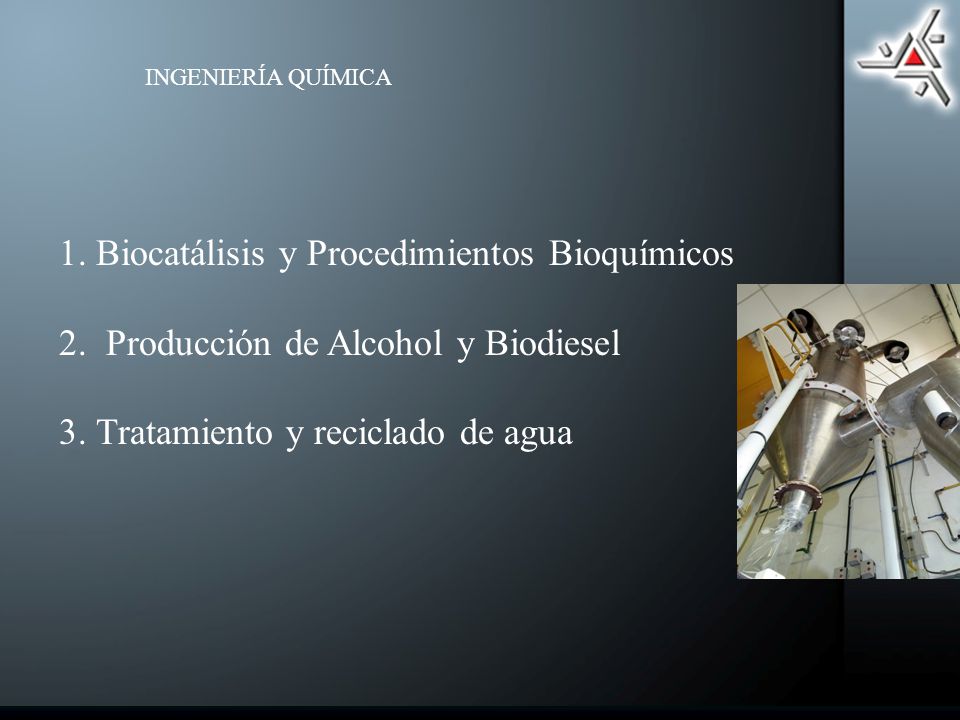 INGENIERÍA QUÍMICA

1. Biocatálisis y Procedimientos Bioquímicos

2. Producción de Alcohol y Biodiesel

3. Tratamiento y reciclado de agua